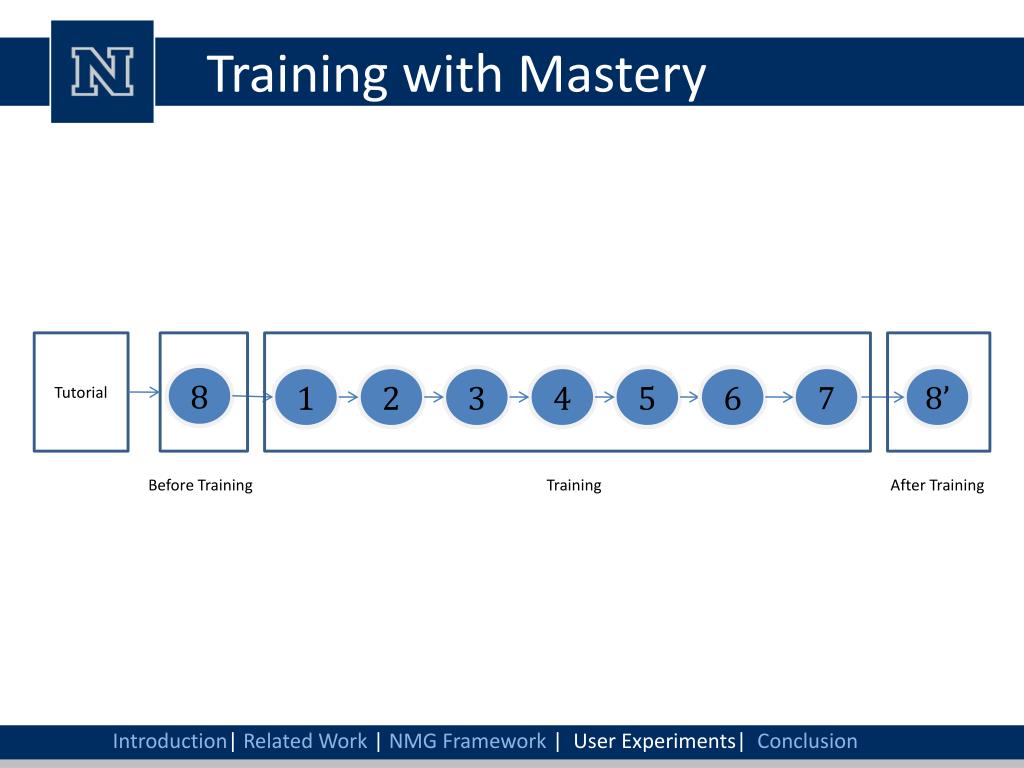 N

Training with Mastery

Tutorial

8

1 2 3 4 5 6 7

8’

Before Training

Training

After Training

Introduction| Related Work | NMG Framework | User Experiments| Conclusion